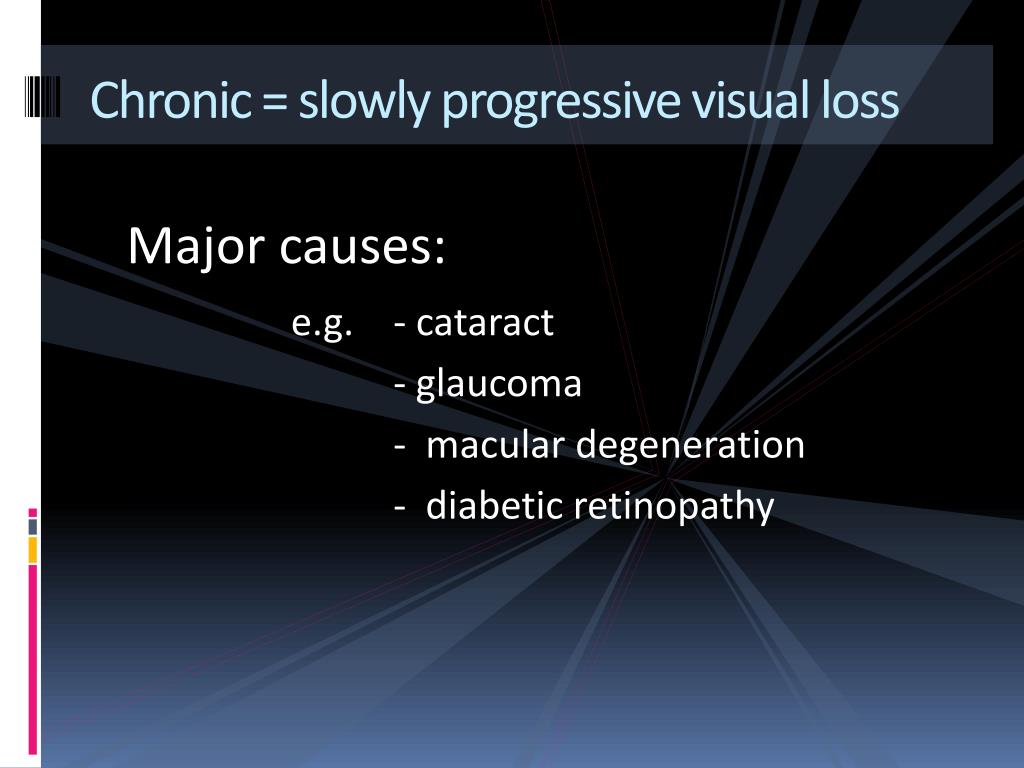 Chronic = slowly progressive visual loss

Major causes:

e.g. - cataract

- glaucoma

- macular degeneration

- diabetic retinopathy